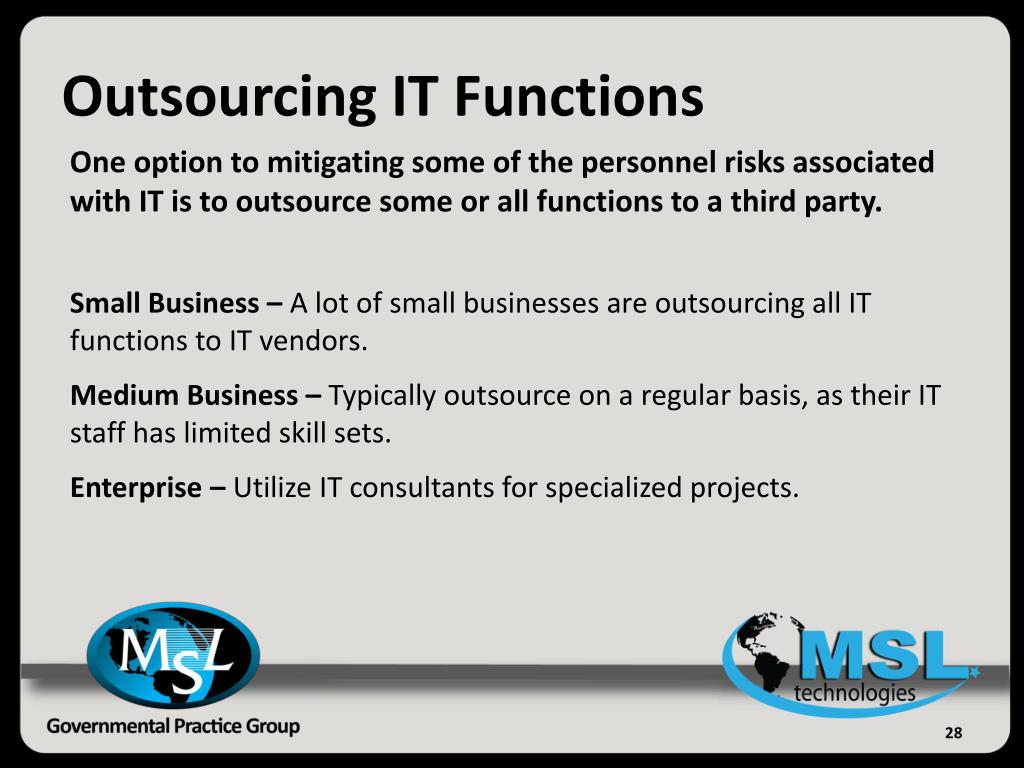 Outsourcing IT Functions

One option to mitigating some of the personnel risks associated with IT is to outsource some or all functions to a third party.

Small Business – A lot of small businesses are outsourcing all IT functions to IT vendors.

Medium Business – Typically outsource on a regular basis, as their IT staff has limited skill sets.

Enterprise – Utilize IT consultants for specialized projects.

MSL

Governmental Practice Group

MSL technologies

28